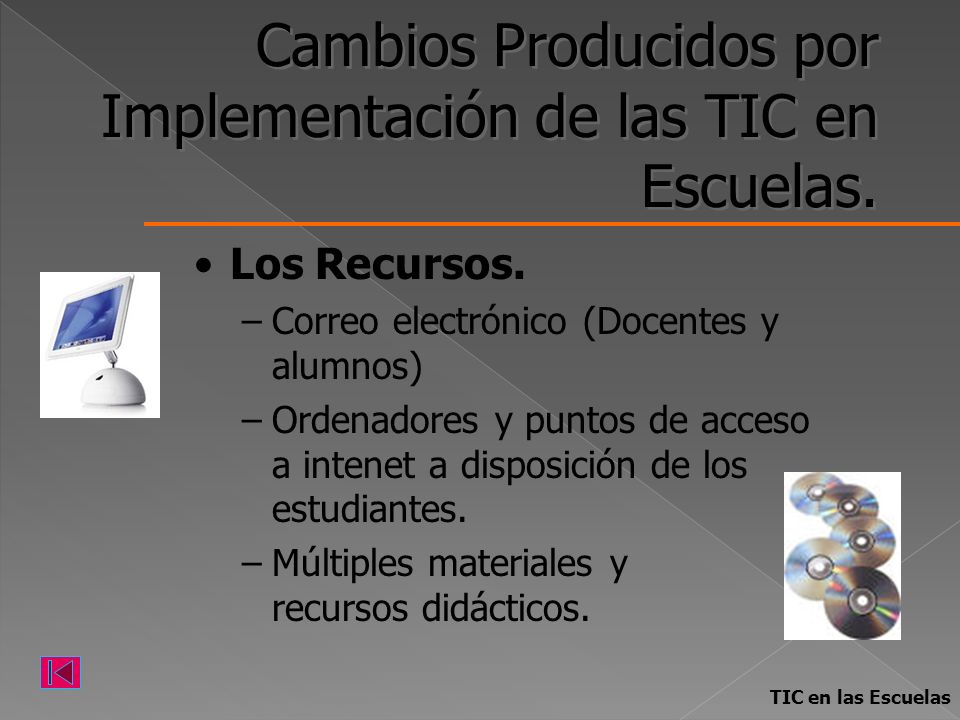 Cambios Producidos por Implementación de las TIC en Escuelas.

• Los Recursos.
– Correo electrónico (Docentes y alumnos)
– Ordenadores y puntos de acceso a intenet a disposición de los estudiantes.
– Múltiples materiales y recursos didácticos.

TIC en las Escuelas